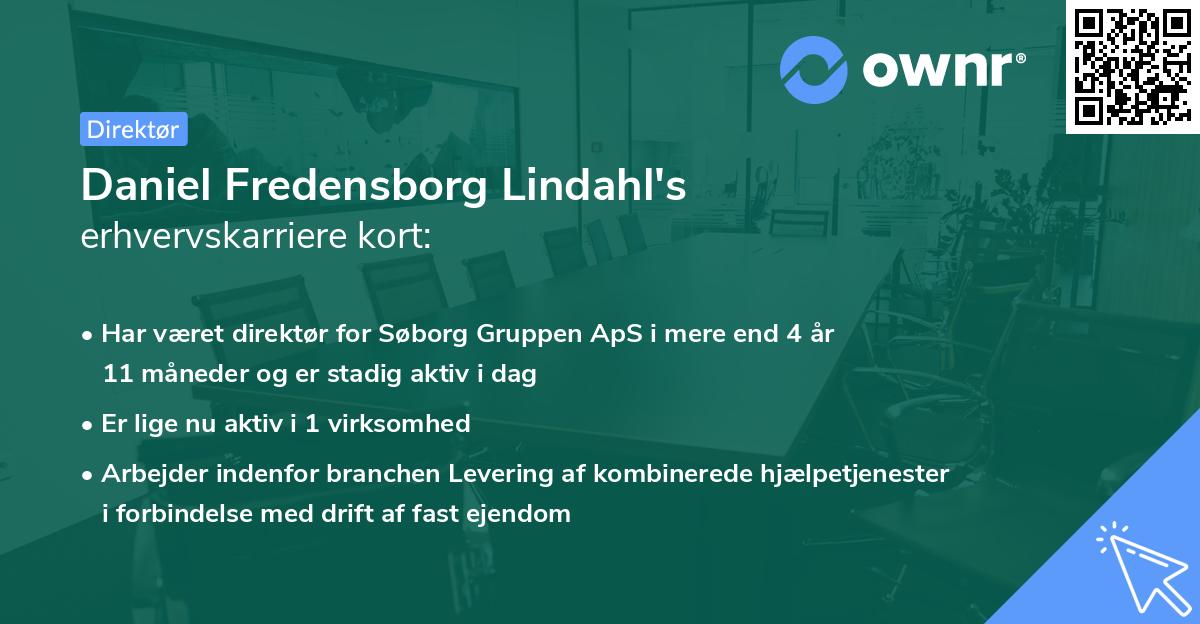 ownr®

Direktør

Daniel Fredensborg Lindahl's erhvervskarriere kort:

• Har været direktør for Søborg Gruppen ApS i mere end 4 år 11 måneder og er stadig aktiv i dag

• Er lige nu aktiv i 1 virksomhed

• Arbejder indenfor branchen Levering af kombinerede hjælpetjenester i forbindelse med drift af fast ejendom